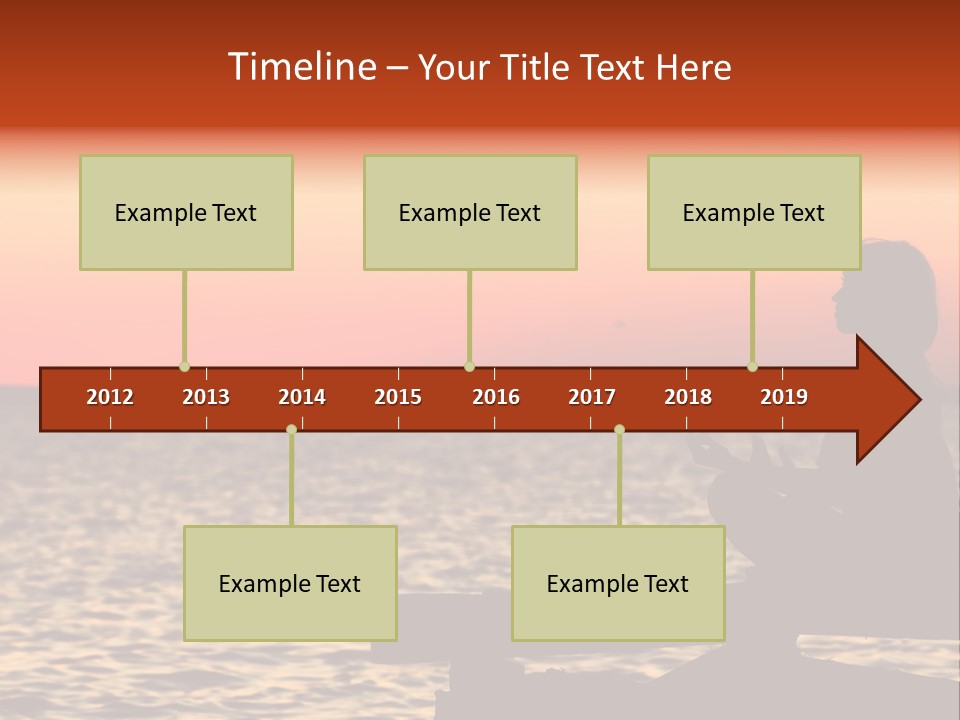 Timeline – Your Title Text Here

Example Text

Example Text

Example Text

2012 2013 2014 2015 2016 2017 2018 2019

Example Text

Example Text